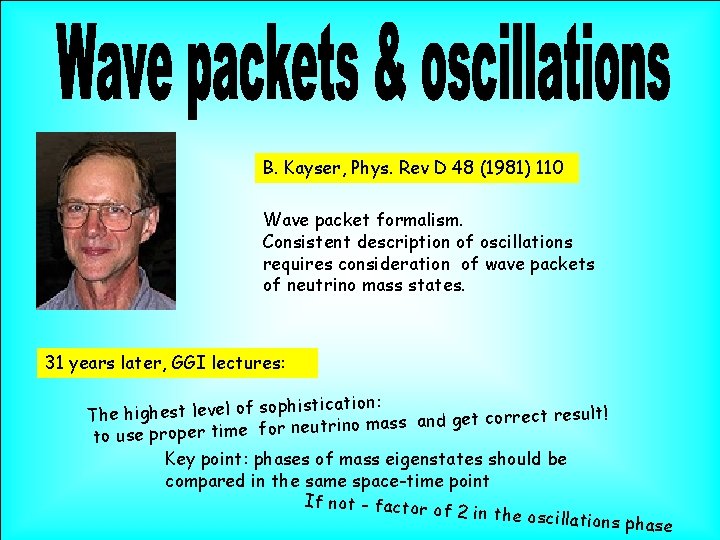 Wave packets & oscillations

B. Kayser, Phys. Rev D 48 (1981) 110

Wave packet formalism.
Consistent description of oscillations requires consideration of wave packets of neutrino mass states.

31 years later, GGI lectures:

The highest level of sophistication:
to use proper time for neutrino mass and get correct result!

Key point: phases of mass eigenstates should be compared in the same space-time point

If not - factor of 2 in the oscillations phase